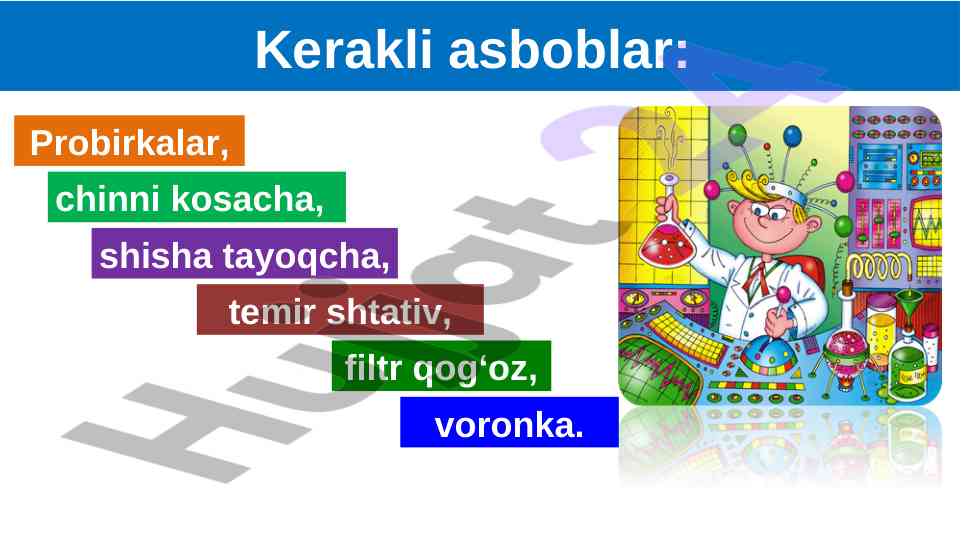 Kerakli asboblar:

Probirkalar,

chinni kosacha,

shisha tayoqcha,

temir shtativ,

filtr qog‘oz,

voronka.

Hujjat24